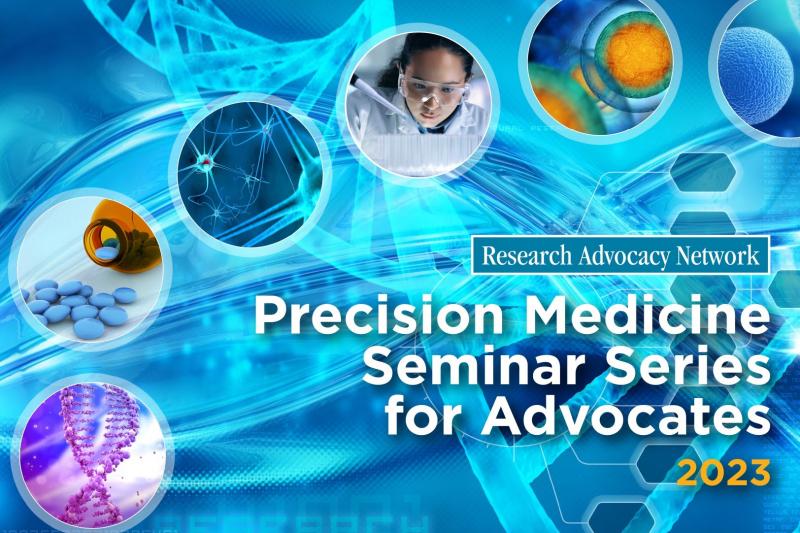 Research Advocacy Network

Precision Medicine Seminar Series for Advocates 2023